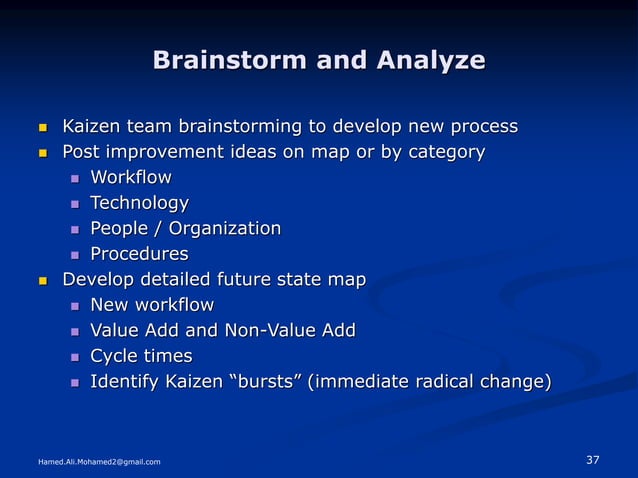 Brainstorm and Analyze

- Kaizen team brainstorming to develop new process
- Post improvement ideas on map or by category
  - Workflow
  - Technology
  - People / Organization
  - Procedures
- Develop detailed future state map
  - New workflow
  - Value Add and Non-Value Add
  - Cycle times
  - Identify Kaizen “bursts” (immediate radical change)

Hamed.Ali.Mohamed2@gmail.com

37